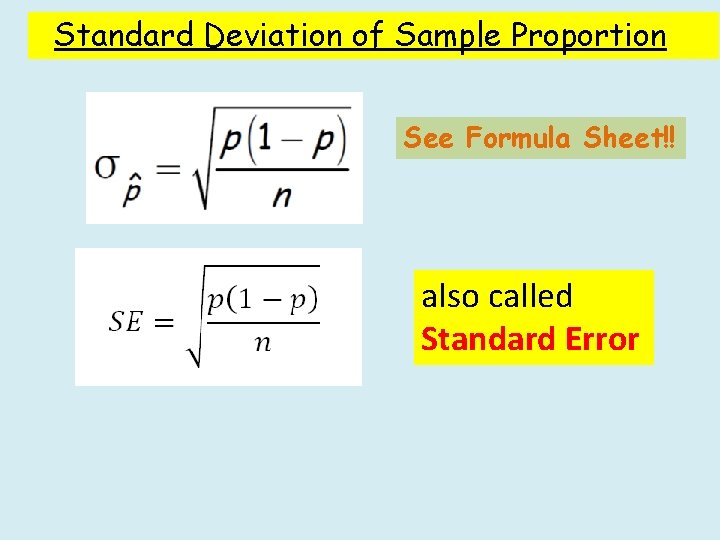 Standard Deviation of Sample Proportion

$\sigma_{\hat{p}} = \sqrt{\frac{p(1-p)}{n}}$

See Formula Sheet!!

$SE = \sqrt{\frac{p(1-p)}{n}}$

also called
Standard Error